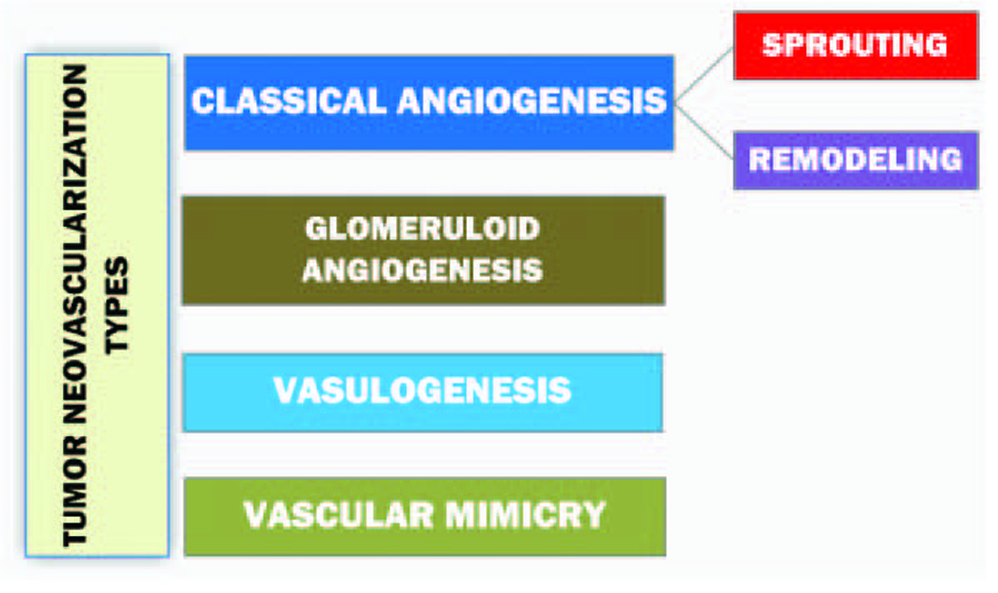 TUMOR NEOVASCULARIZATION TYPES

CLASSICAL ANGIOGENESIS

SPROUTING

REMODELING

GLOMERULOID ANGIOGENESIS

VASULOGENESIS

VASCULAR MIMICRY